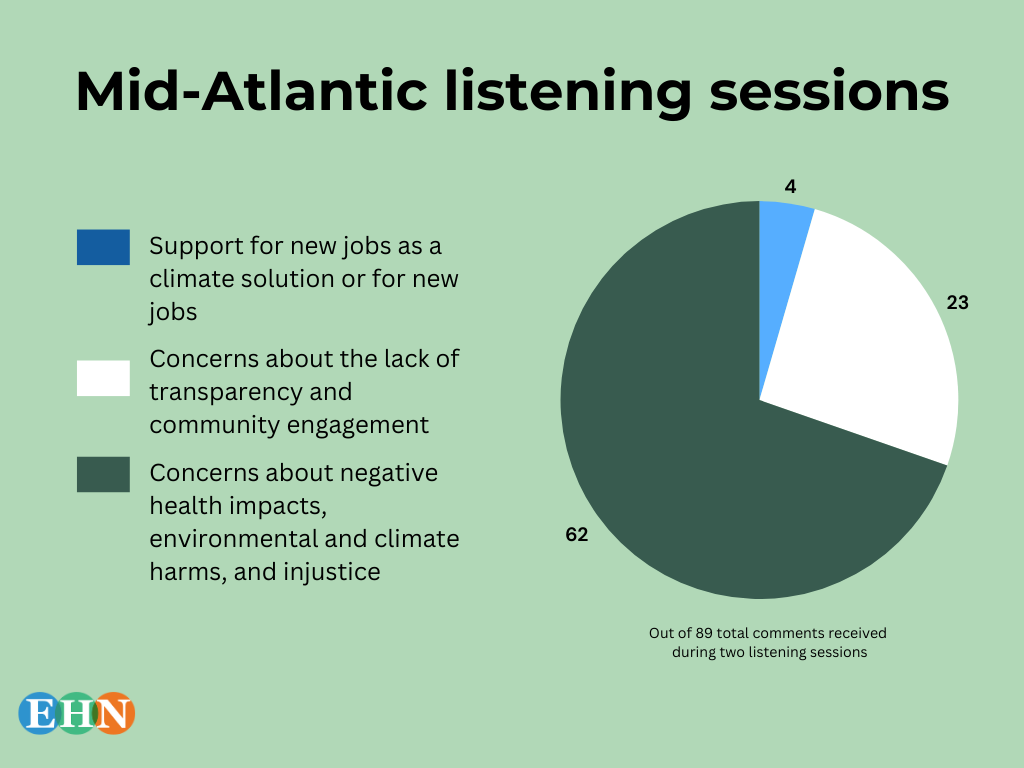 Mid-Atlantic listening sessions

Support for new jobs as a climate solution or for new jobs

Concerns about the lack of transparency and community engagement

Concerns about negative health impacts, environmental and climate harms, and injustice

4

23

62

Out of 89 total comments received during two listening sessions

EHN